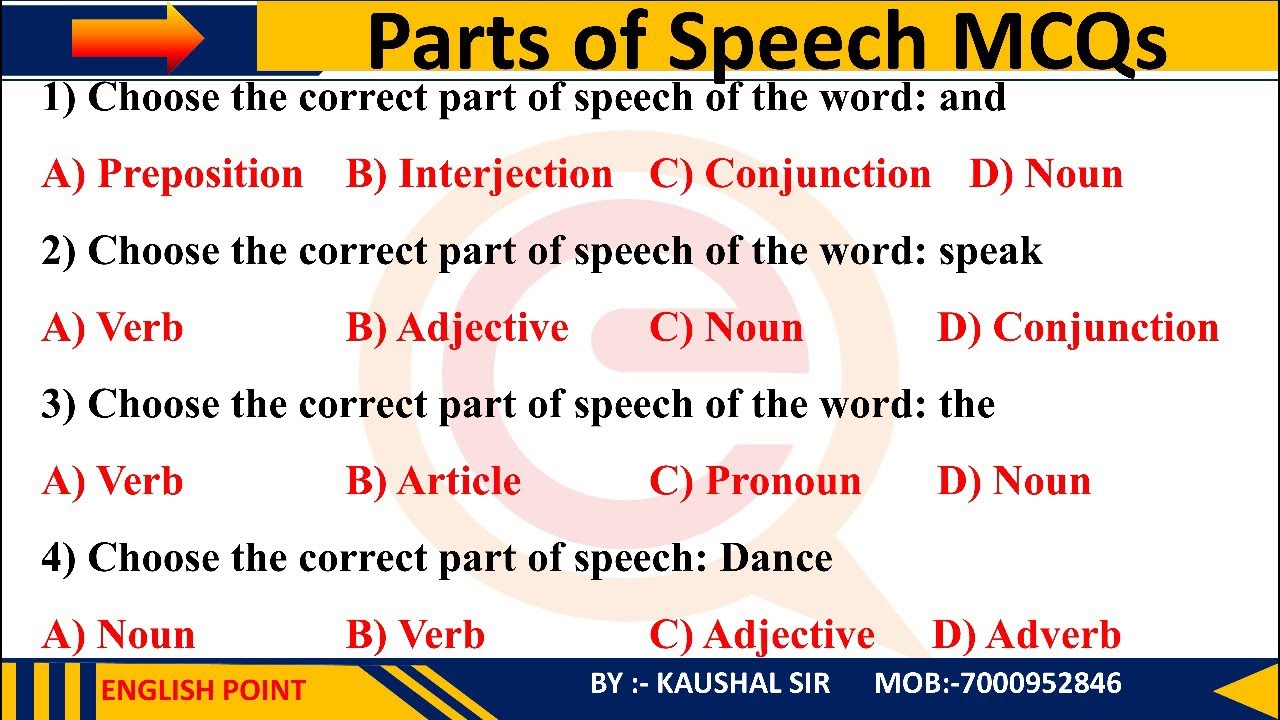 Parts of Speech MCQs

1) Choose the correct part of speech of the word: and

A) Preposition B) Interjection C) Conjunction D) Noun

2) Choose the correct part of speech of the word: speak

A) Verb B) Adjective C) Noun D) Conjunction

3) Choose the correct part of speech of the word: the

A) Verb B) Article C) Pronoun D) Noun

4) Choose the correct part of speech: Dance

A) Noun B) Verb C) Adjective D) Adverb

ENGLISH POINT BY :- KAUSHAL SIR MOB:-7000952846